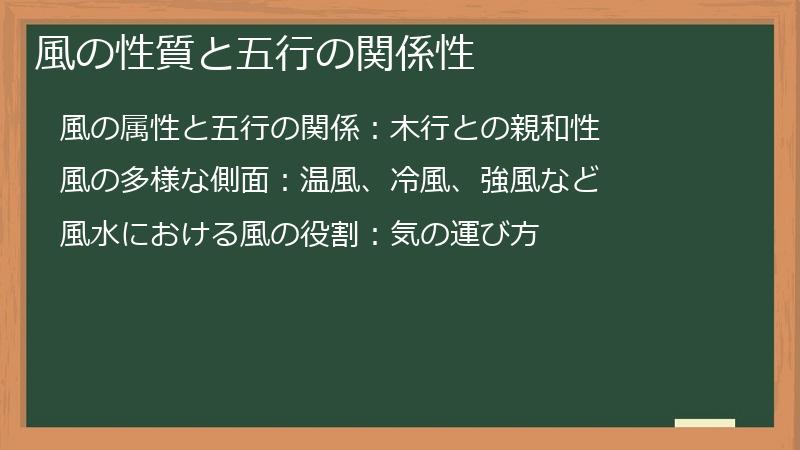 風の性質と五行の関係性

風の属性と五行の関係：木行との親和性

風の多様な側面：温風、冷風、強風など

風水における風の役割：気の運び方